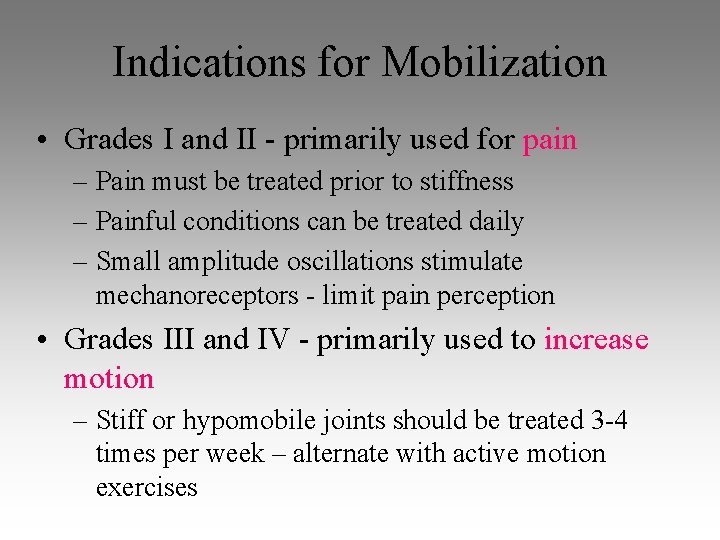 Indications for Mobilization

• Grades I and II - primarily used for pain
– Pain must be treated prior to stiffness
– Painful conditions can be treated daily
– Small amplitude oscillations stimulate mechanoreceptors - limit pain perception

• Grades III and IV - primarily used to increase motion
– Stiff or hypomobile joints should be treated 3-4 times per week – alternate with active motion exercises